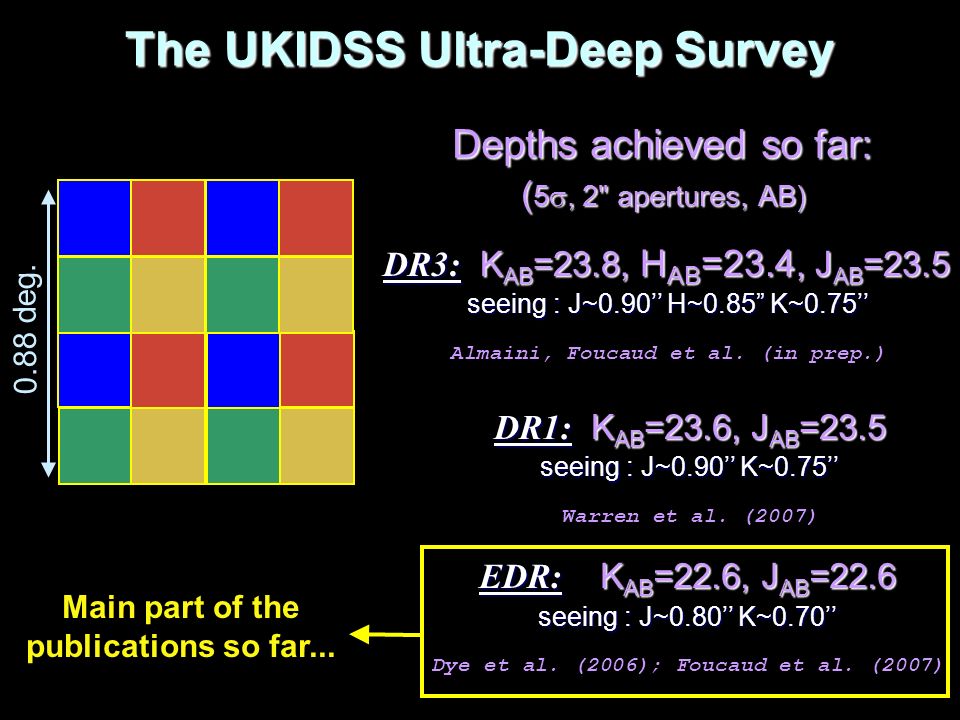 The UKIDSS Ultra-Deep Survey

0.88 deg.

Depths achieved so far:
($5\sigma$, 2" apertures, AB)

DR3: $K_{AB}$=23.8, $H_{AB}$=23.4, $J_{AB}$=23.5
seeing : J~0.90'' H~0.85" K~0.75''

Almaini, Foucaud et al. (in prep.)

DR1: $K_{AB}$=23.6, $J_{AB}$=23.5
seeing : J~0.90'' K~0.75''

Warren et al. (2007)

EDR: $K_{AB}$=22.6, $J_{AB}$=22.6
seeing : J~0.80'' K~0.70''

Dye et al. (2006); Foucaud et al. (2007)

Main part of the publications so far...